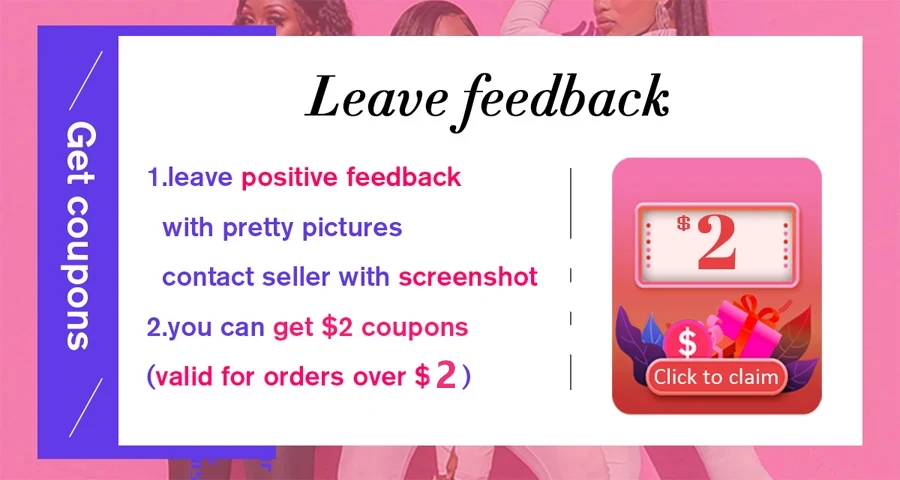 Get coupons

Leave feedback

1.leave positive feedback
with pretty pictures
contact seller with screenshot
2.you can get $2 coupons
(valid for orders over $2)

$2

$

Click to claim